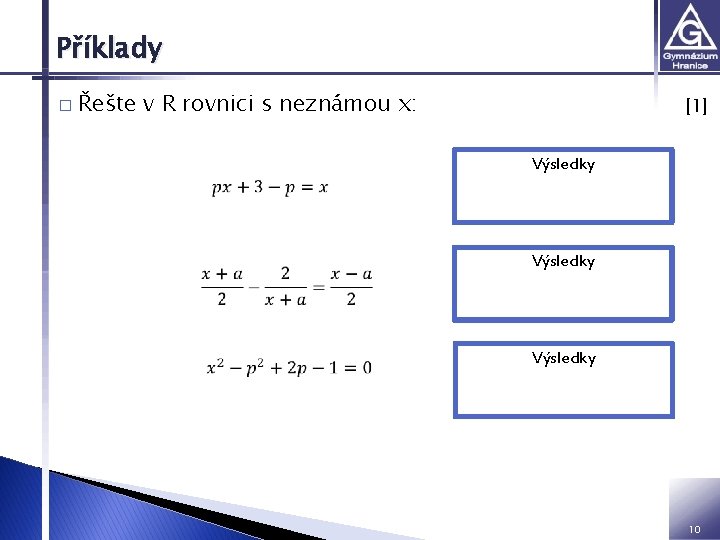 Příklady

G
Gymnázium Hranice

□ Řešte v R rovnici s neznámou x:

[1]

$px + 3 - p = x$

Výsledky

$\frac{x+a}{2} - \frac{2}{x+a} = \frac{x-a}{2}$

Výsledky

$x^2 - p^2 + 2p - 1 = 0$

Výsledky

10